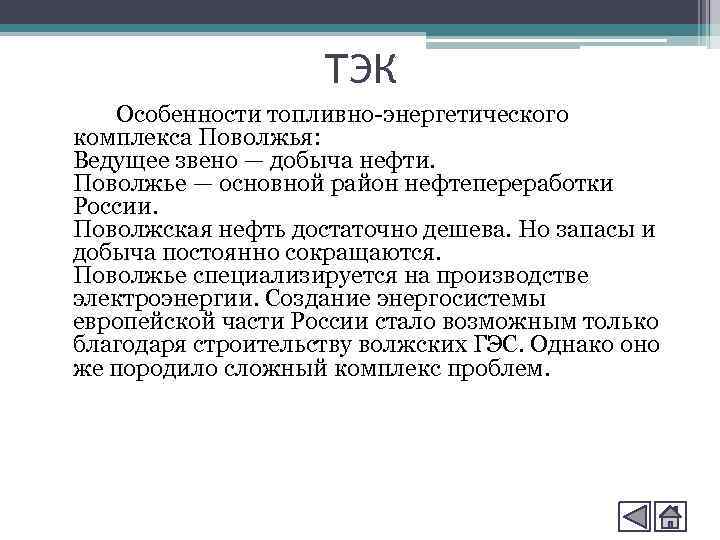 ТЭК

Особенности топливно-энергетического комплекса Поволжья:
Ведущее звено — добыча нефти.
Поволжье — основной район нефтепереработки России.
Поволжская нефть достаточно дешева. Но запасы и добыча постоянно сокращаются.
Поволжье специализируется на производстве электроэнергии. Создание энергосистемы европейской части России стало возможным только благодаря строительству волжских ГЭС. Однако оно же породило сложный комплекс проблем.